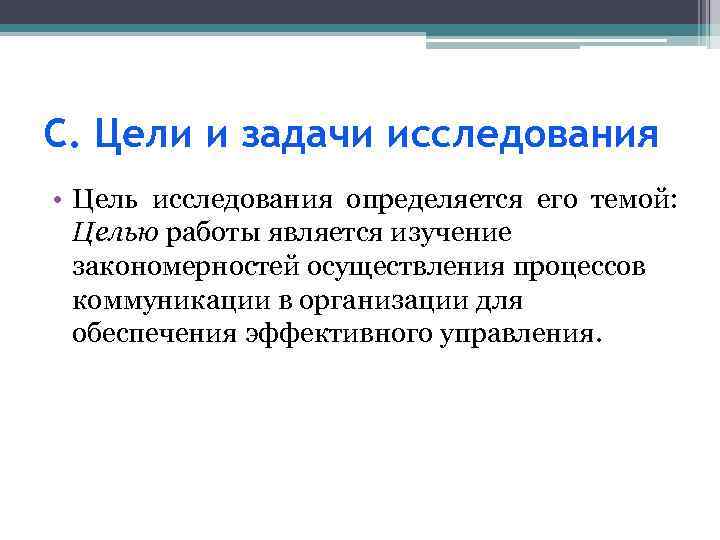 С. Цели и задачи исследования

• Цель исследования определяется его темой: Целью работы является изучение закономерностей осуществления процессов коммуникации в организации для обеспечения эффективного управления.